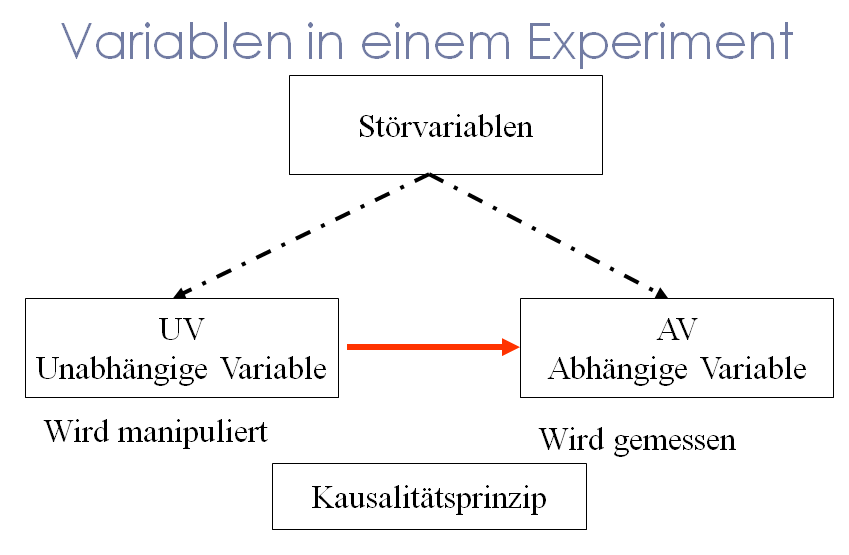 Variablen in einem Experiment

Störvariablen

UV
Unabhängige Variable

AV
Abhängige Variable

Wird manipuliert

Wird gemessen

Kausalitätsprinzip